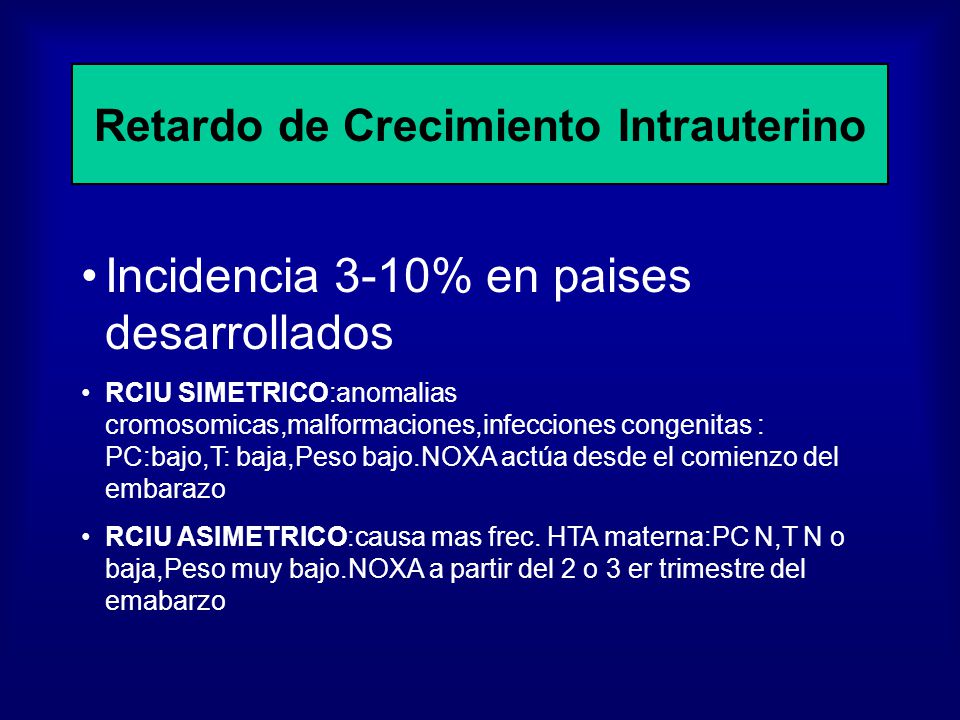 Retardo de Crecimiento Intrauterino

• Incidencia 3-10% en paises desarrollados

• RCIU SIMETRICO:anomalias cromosomicas,malformaciones,infecciones congenitas : PC:bajo,T: baja,Peso bajo.NOXA actúa desde el comienzo del embarazo

• RCIU ASIMETRICO:causa mas frec. HTA materna:PC N,T N o baja,Peso muy bajo.NOXA a partir del 2 o 3 er trimestre del emabarzo